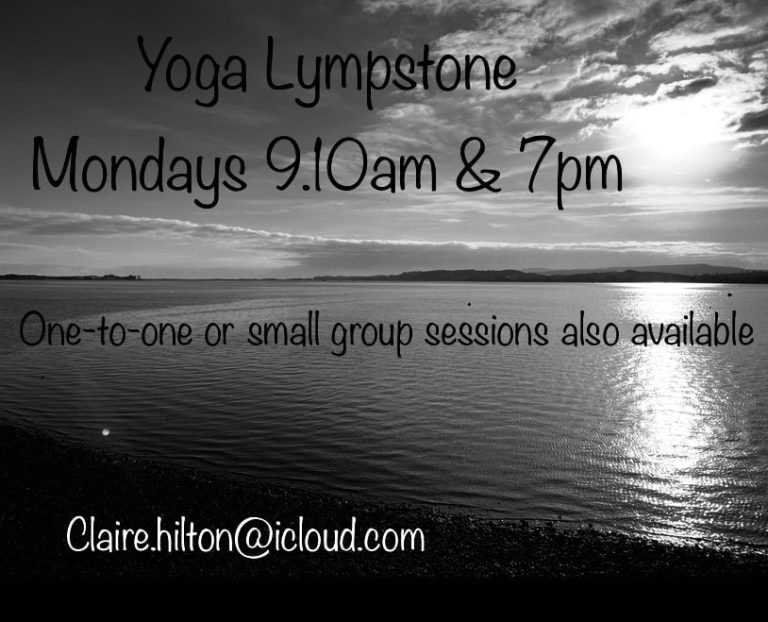 Yoga Lympstone
Mondays 9.10am & 7pm

One-to-one or small group sessions also available

Claire.hilton@icloud.com